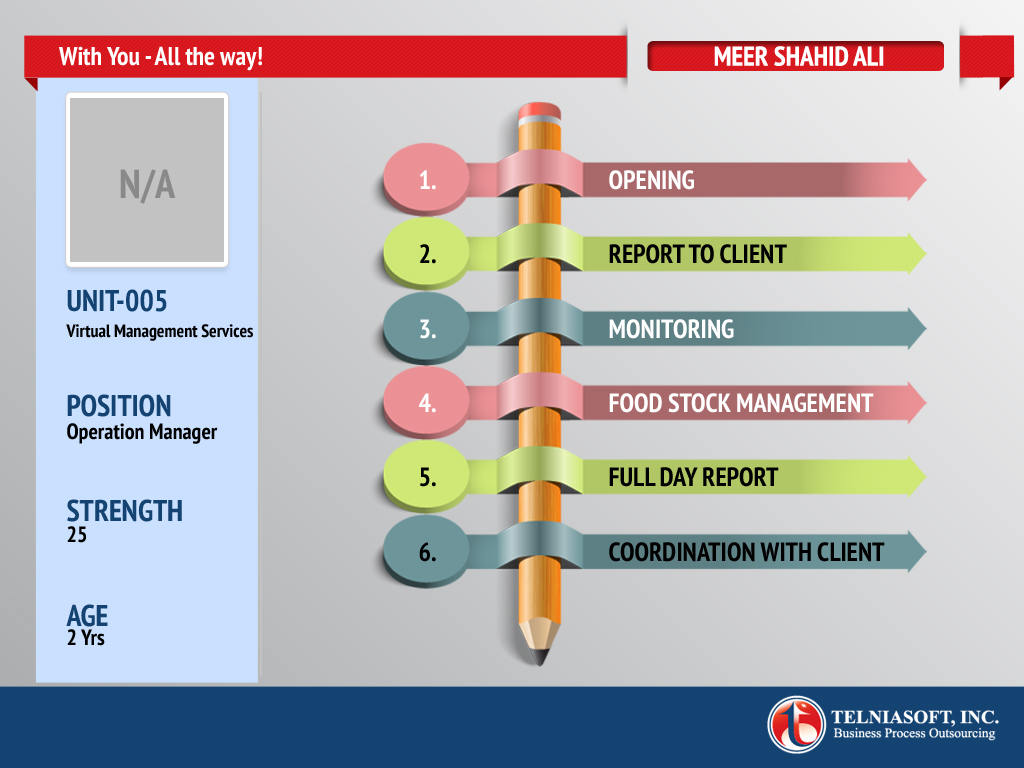 With You - All the way!

MEER SHAHID ALI

N/A

UNIT-005
Virtual Management Services

POSITION
Operation Manager

STRENGTH
25

AGE
2 Yrs

1. OPENING

2. REPORT TO CLIENT

3. MONITORING

4. FOOD STOCK MANAGEMENT

5. FULL DAY REPORT

6. COORDINATION WITH CLIENT

TELNIASOFT, INC.
Business Process Outsourcing